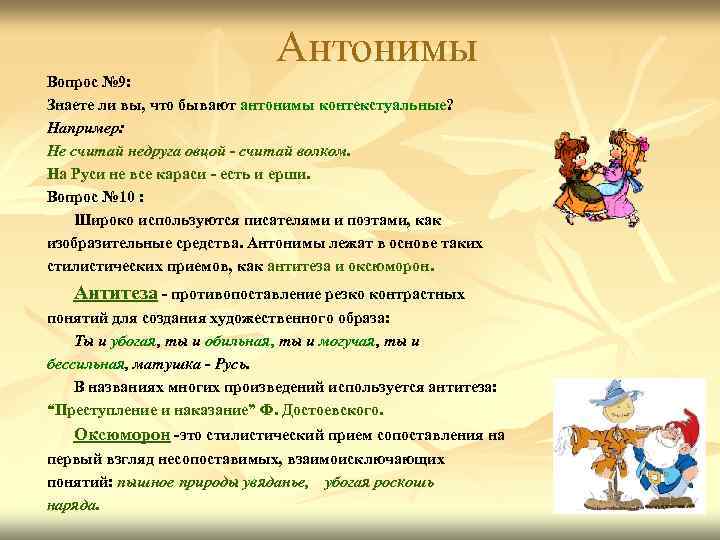 Антонимы

Вопрос №9:
Знаете ли вы, что бывают антонимы контекстуальные?
Например:
Не считай недруга овцой - считай волком.
На Руси не все караси - есть и ерши.
Вопрос №10 :
Широко используются писателями и поэтами, как изобразительные средства. Антонимы лежат в основе таких стилистических приемов, как антитеза и оксюморон.

Антитеза - противопоставление резко контрастных понятий для создания художественного образа:
Ты и убогая, ты и обильная, ты и могучая, ты и бессильная, матушка - Русь.
В названиях многих произведений используется антитеза: "Преступление и наказание" Ф. Достоевского.

Оксюморон -это стилистический прием сопоставления на первый взгляд несопоставимых, взаимоисключающих понятий: пышное природы увяданье, убогая роскошь наряда.